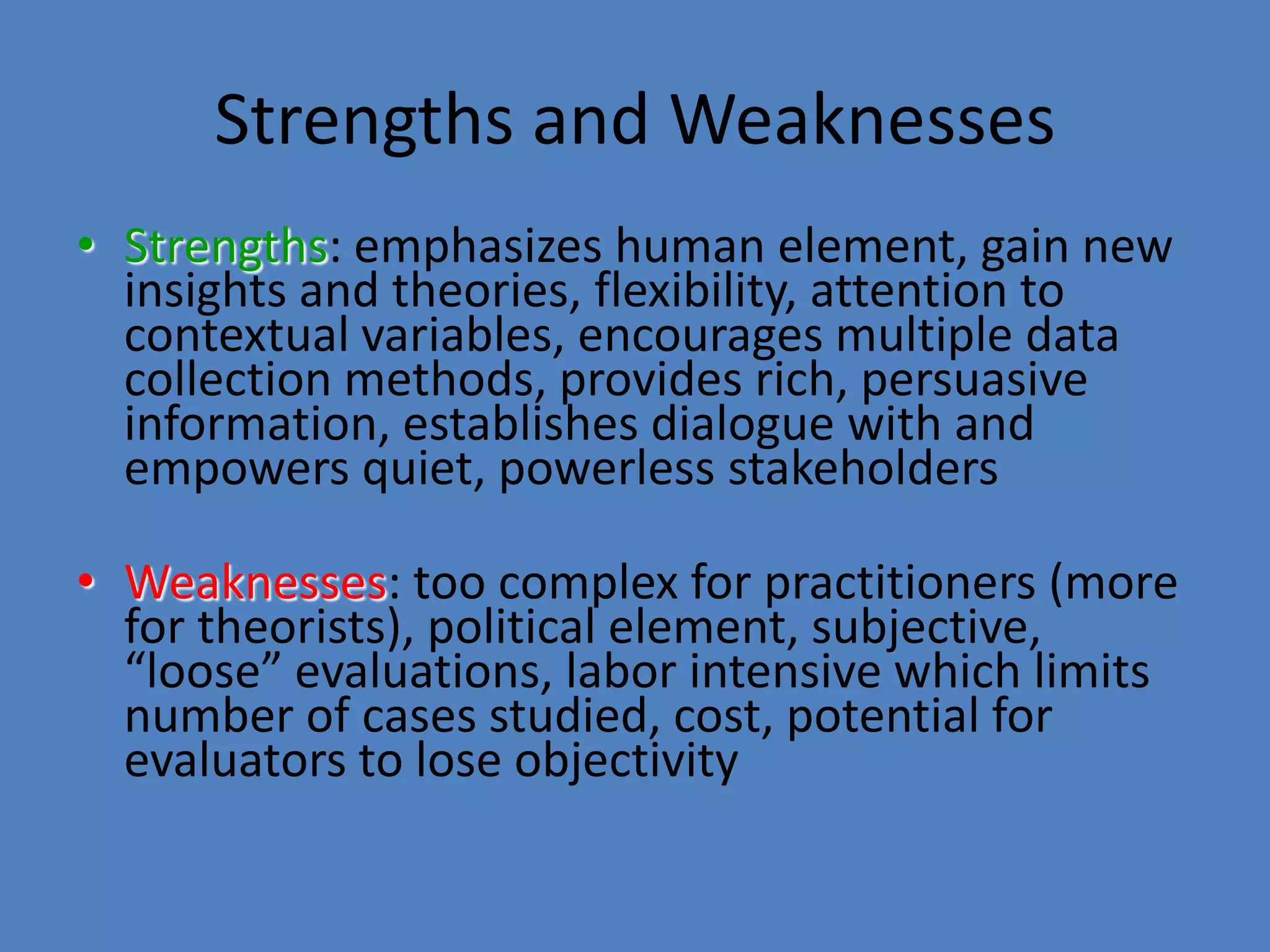 Strengths and Weaknesses

• Strengths: emphasizes human element, gain new insights and theories, flexibility, attention to contextual variables, encourages multiple data collection methods, provides rich, persuasive information, establishes dialogue with and empowers quiet, powerless stakeholders

• Weaknesses: too complex for practitioners (more for theorists), political element, subjective, “loose” evaluations, labor intensive which limits number of cases studied, cost, potential for evaluators to lose objectivity